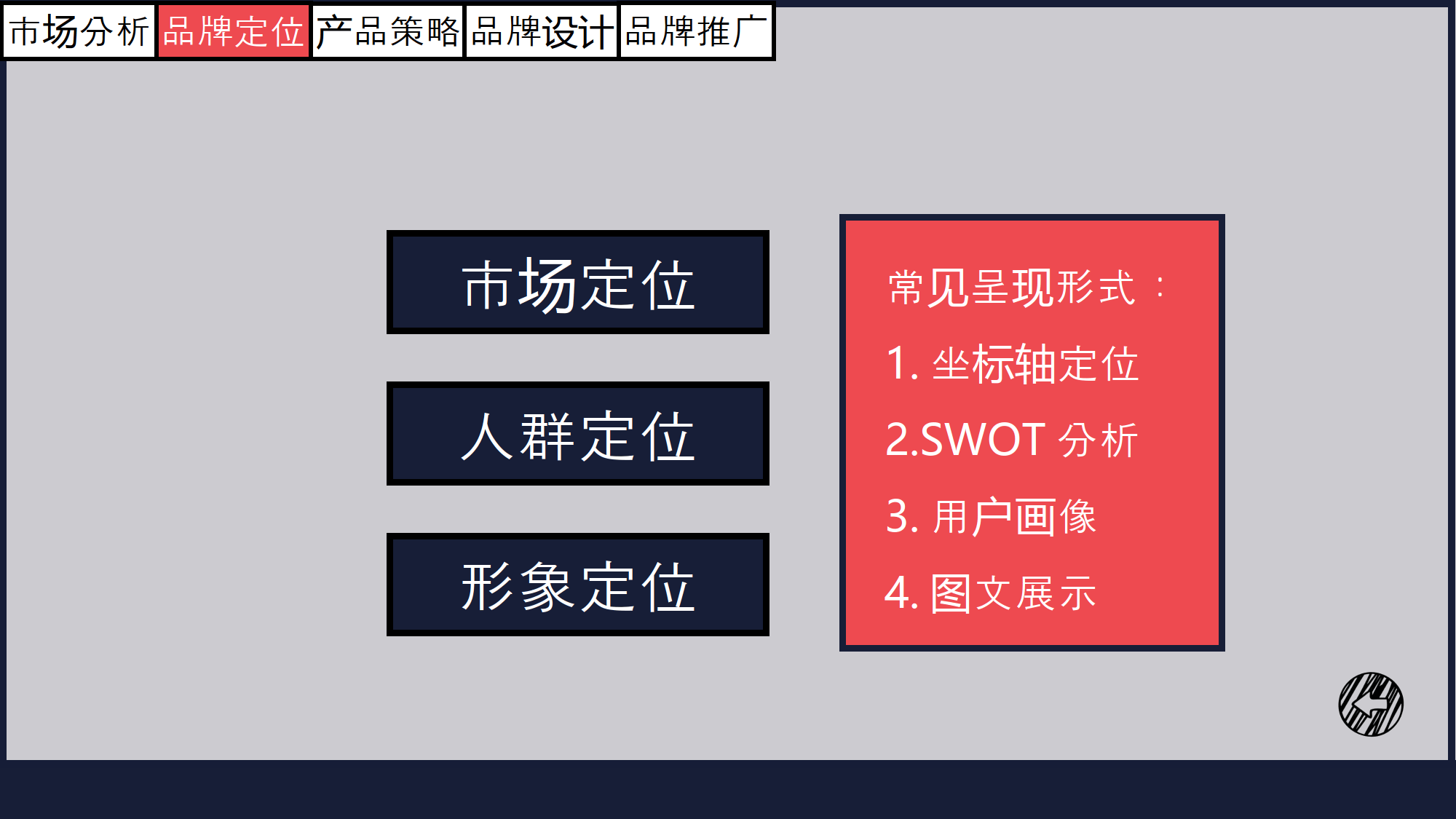 市场分析 品牌定位 产品策略 品牌设计 品牌推广

市场定位

人群定位

形象定位

常见呈现形式：

1. 坐标轴定位

2.SWOT 分析

3. 用户画像

4. 图文展示